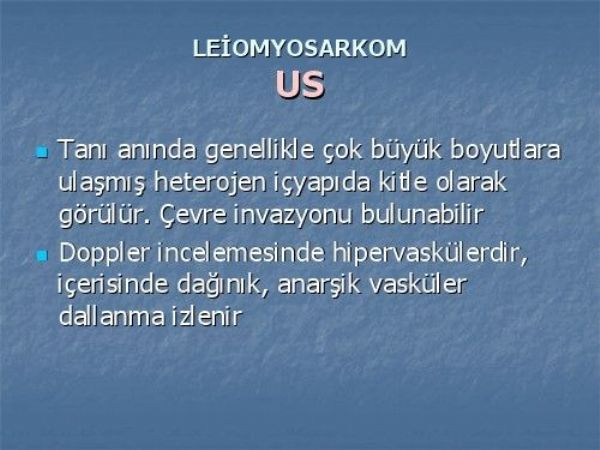 LEİOMYOSARKOM
US

Tanı anında genellikle çok büyük boyutlara ulaşmış heterojen içyapıda kitle olarak görülür. Çevre invazyonu bulunabilir

Doppler incelemesinde hipervaskülerdir, içerisinde dağınık, anarşik vasküler dallanma izlenir